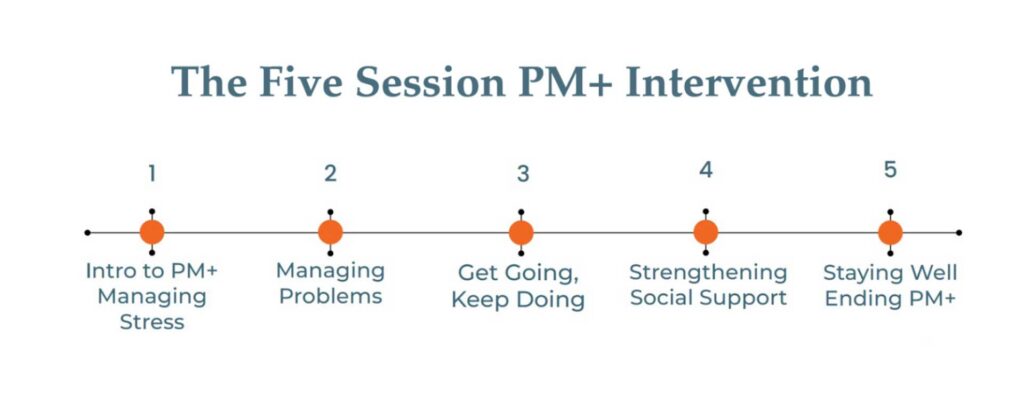 The Five Session PM+ Intervention

1

Intro to PM+
Managing
Stress

2

Managing
Problems

3

Get Going,
Keep Doing

4

Strengthening
Social Support

5

Staying Well
Ending PM+